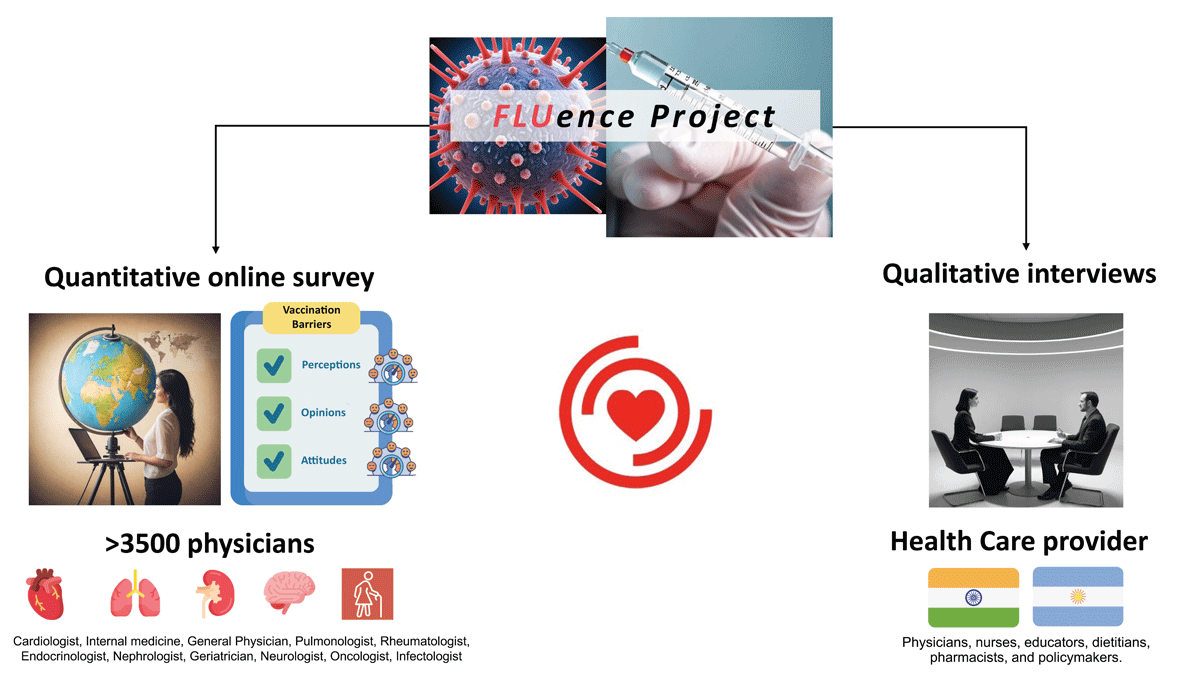 FLUence Project

Quantitative online survey

Vaccination Barriers

Perceptions

Opinions

Attitudes

>3500 physicians

Cardiologist, Internal medicine, General Physician, Pulmonologist, Rheumatologist, Endocrinologist, Nephrologist, Geriatrician, Neurologist, Oncologist, Infectologist

Qualitative interviews

Health Care provider

Physicians, nurses, educators, dietitians, pharmacists, and policymakers.